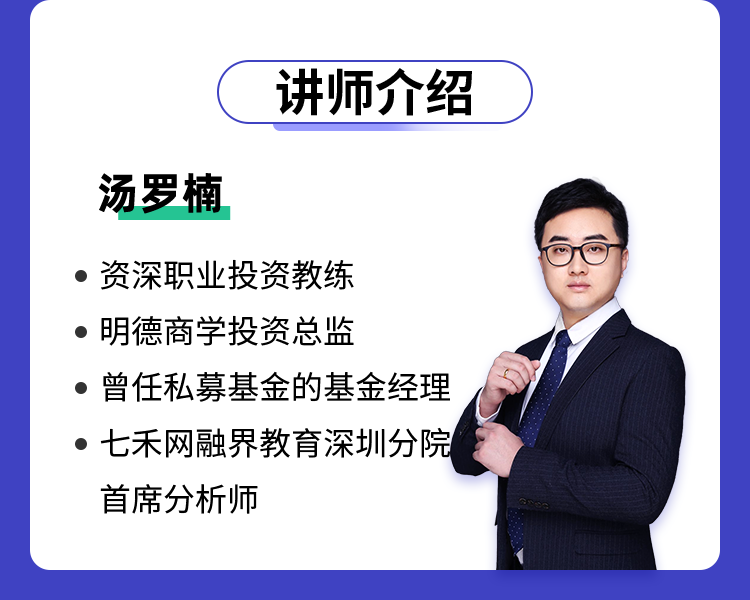 讲师介绍

汤罗楠

• 资深职业投资教练
• 明德商学投资总监
• 曾任私募基金的基金经理
• 七禾网融界教育深圳分院首席分析师